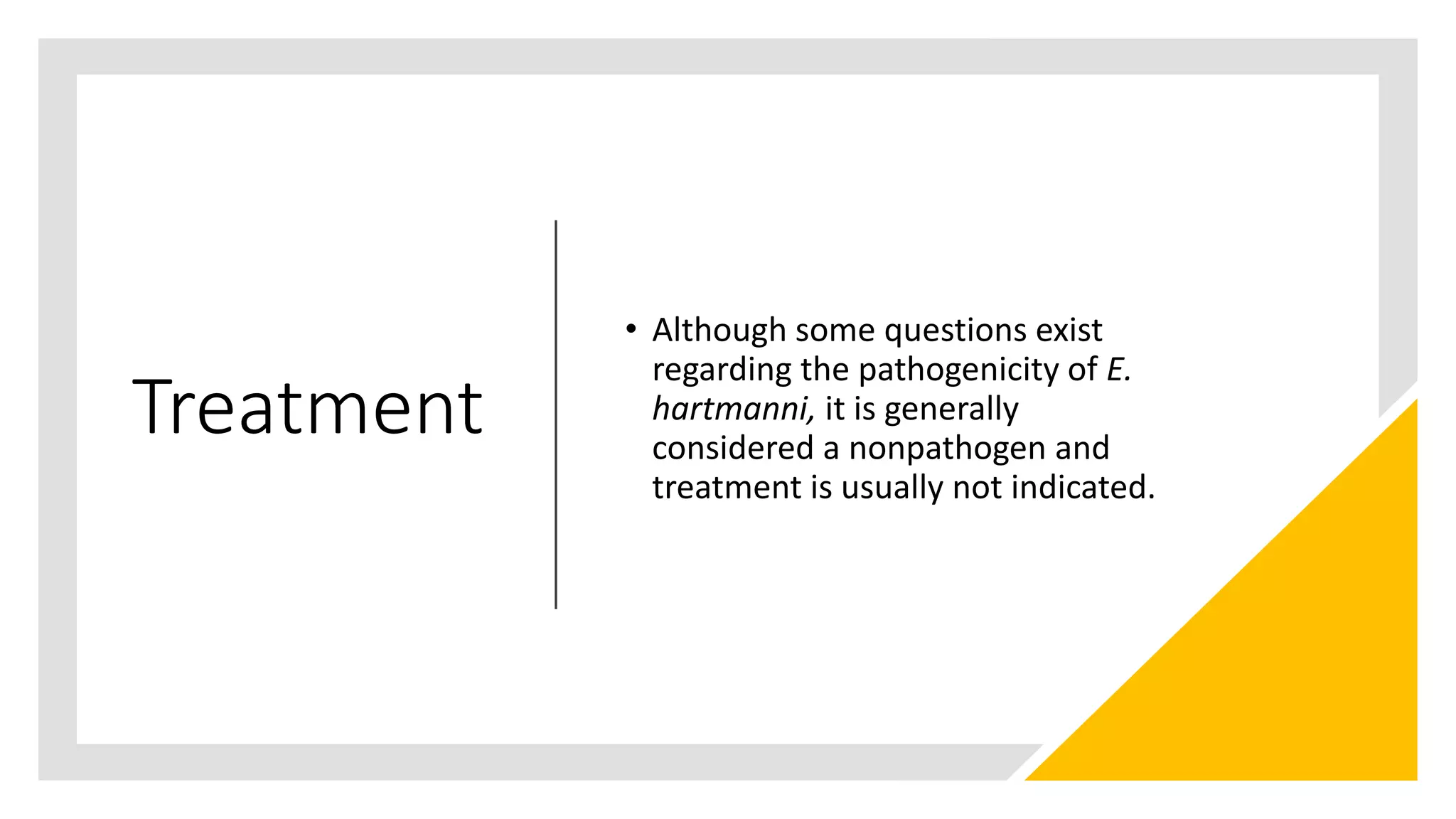 Treatment

• Although some questions exist regarding the pathogenicity of E. hartmanni, it is generally considered a nonpathogen and treatment is usually not indicated.